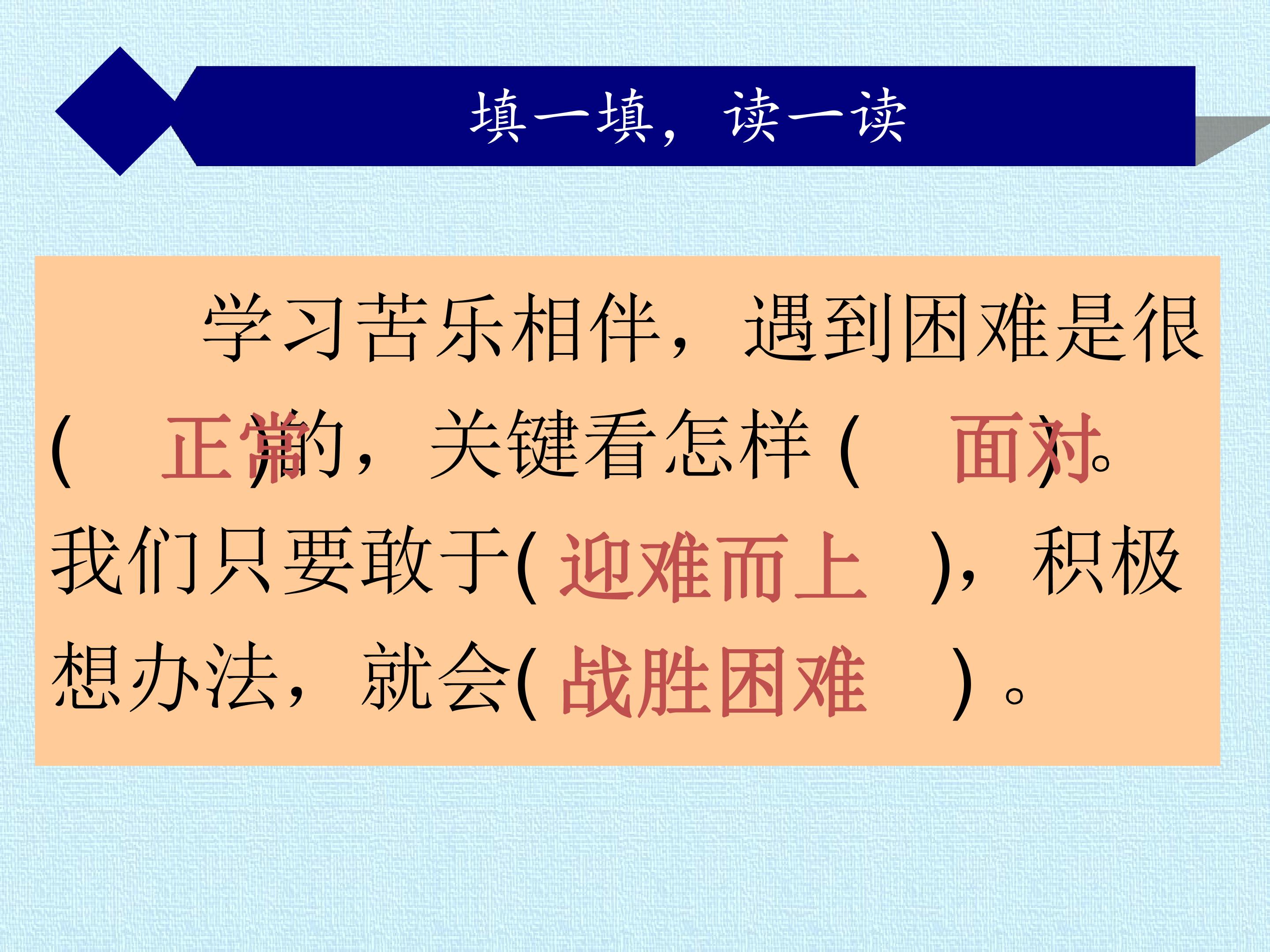 填一填，读一读

学习苦乐相伴，遇到困难是很(正常)的，关键看怎样(面对)。我们只要敢于(迎难而上)，积极想办法，就会(战胜困难)。